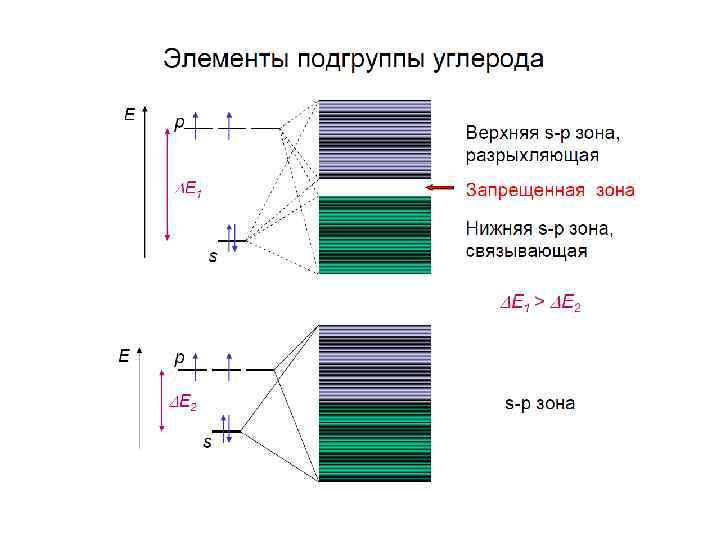 Элементы подгруппы углерода

E

p

$\Delta E_1$

s

Верхняя s-p зона, разрыхляющая

Запрещенная зона

Нижняя s-p зона, связывающая

$\Delta E_1 > \Delta E_2$

E

p

$\Delta E_2$

s

s-p зона